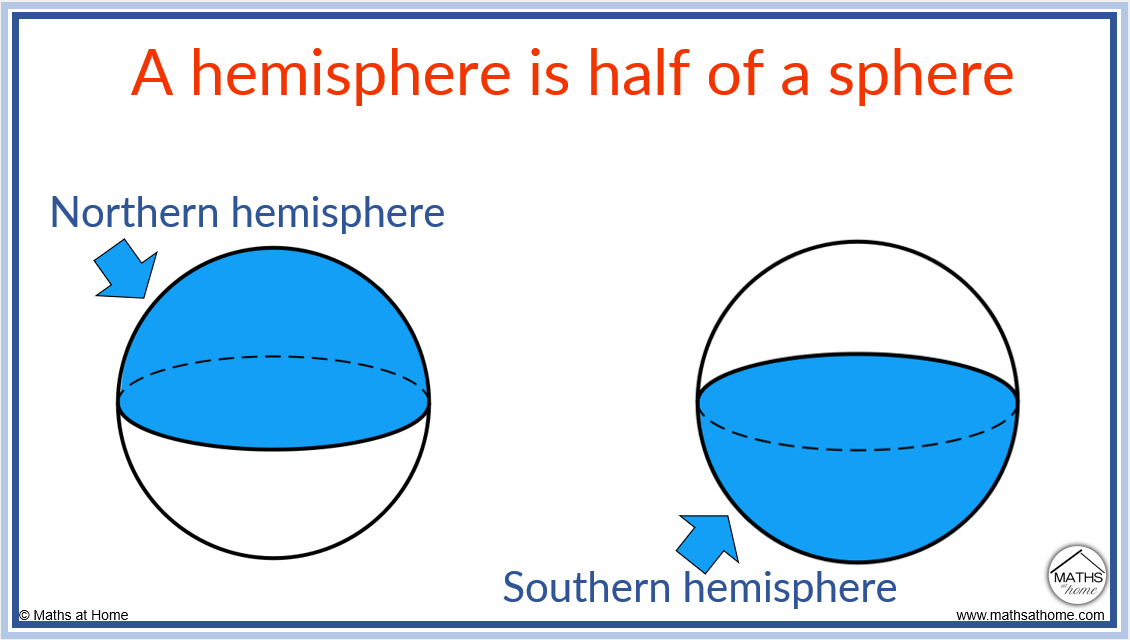 A hemisphere is half of a sphere

Northern hemisphere

Southern hemisphere

MATHS at home

© Maths at Home

www.mathsathome.com